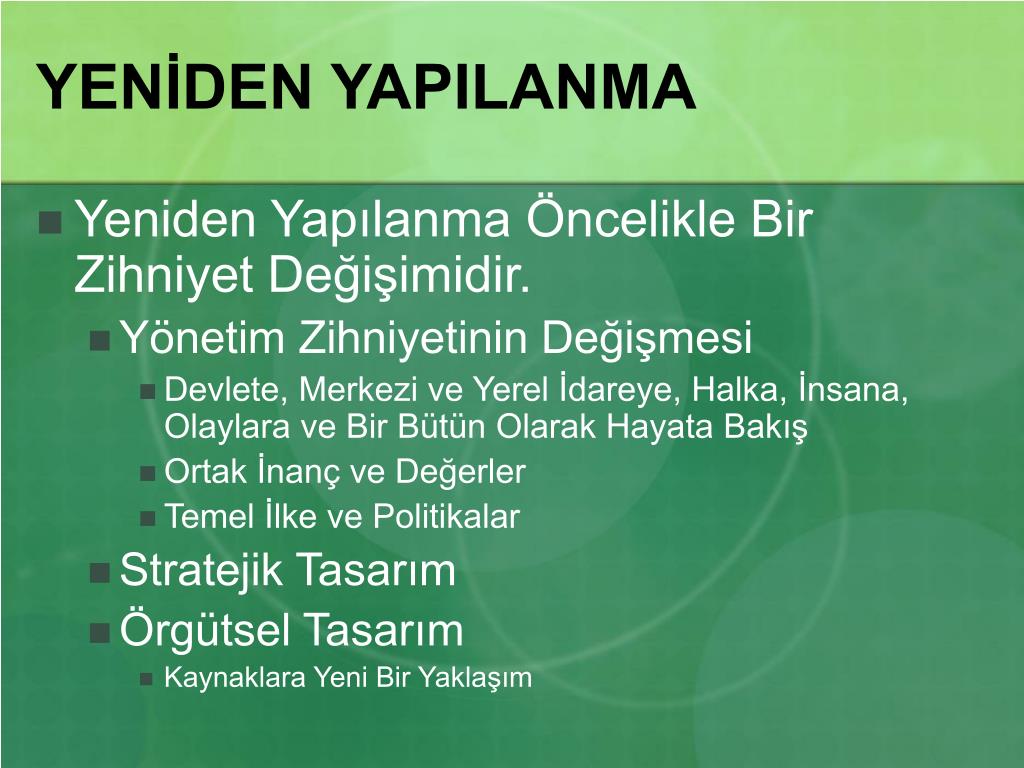 YENİDEN YAPILANMA

- Yeniden Yapılanma Öncelikle Bir Zihniyet Değişimidir.
  - Yönetim Zihniyetinin Değişmesi
    - Devlete, Merkezi ve Yerel İdareye, Halka, İnsana, Olaylara ve Bir Bütün Olarak Hayata Bakış
    - Ortak İnanç ve Değerler
    - Temel İlke ve Politikalar
  - Stratejik Tasarım
  - Örgütsel Tasarım
    - Kaynaklara Yeni Bir Yaklaşım